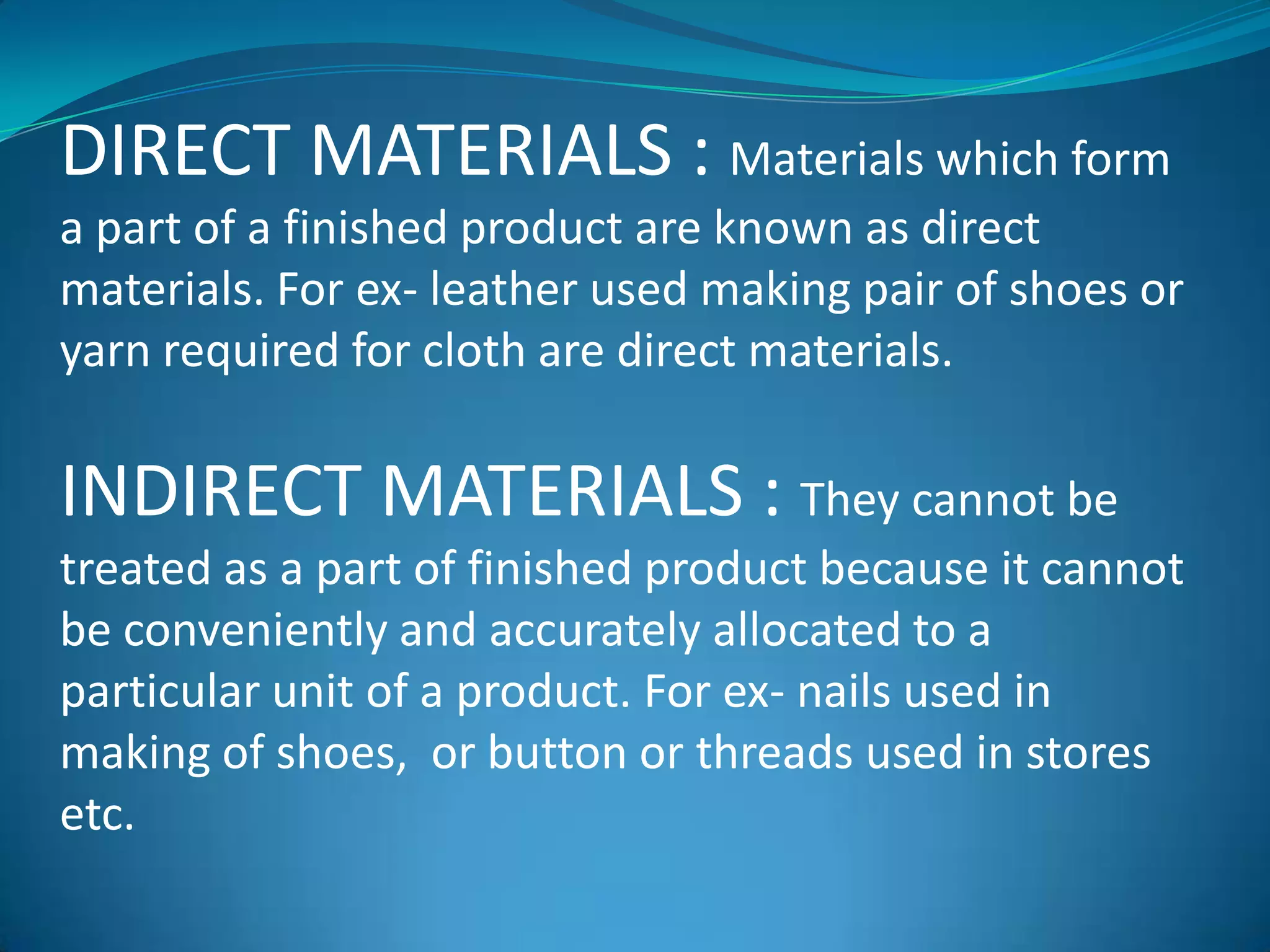 DIRECT MATERIALS : Materials which form a part of a finished product are known as direct materials. For ex- leather used making pair of shoes or yarn required for cloth are direct materials.

INDIRECT MATERIALS : They cannot be treated as a part of finished product because it cannot be conveniently and accurately allocated to a particular unit of a product. For ex- nails used in making of shoes, or button or threads used in stores etc.